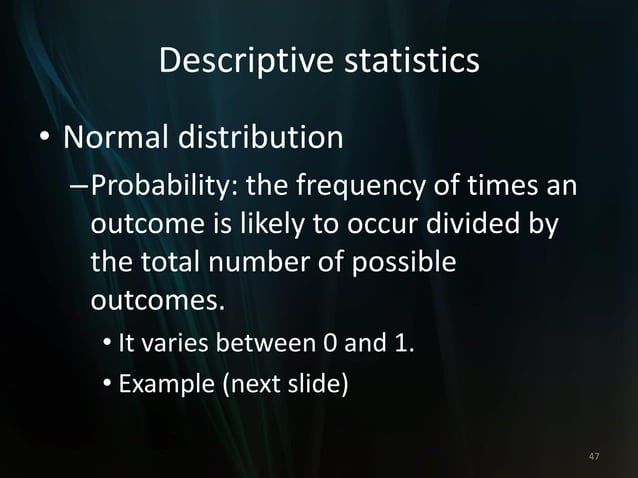 Descriptive statistics

• Normal distribution

– Probability: the frequency of times an outcome is likely to occur divided by the total number of possible outcomes.

• It varies between 0 and 1.

• Example (next slide)

47